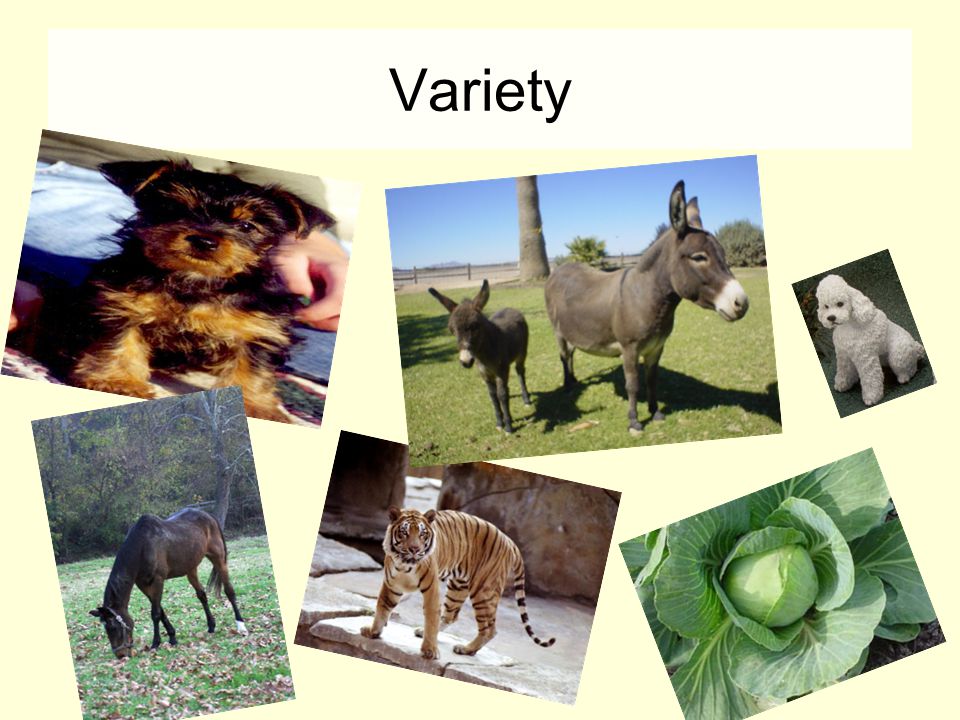 Variety